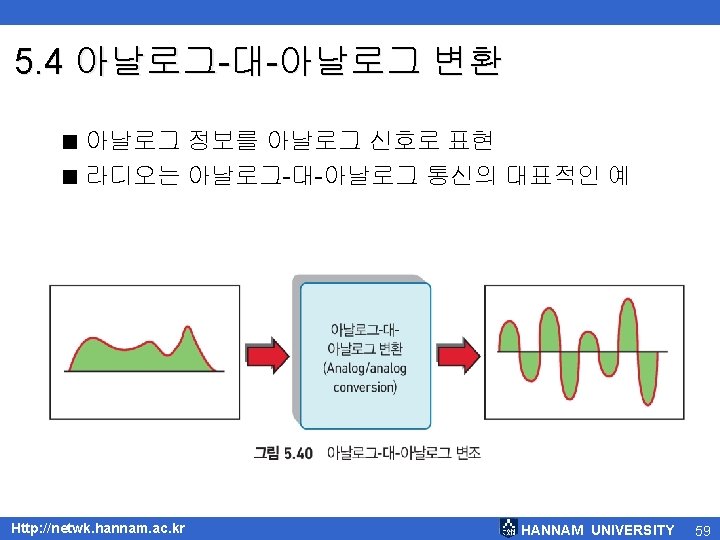 5.4 아날로그-대-아날로그 변환

■ 아날로그 정보를 아날로그 신호로 표현
■ 라디오는 아날로그-대-아날로그 통신의 대표적인 예

아날로그-대-아날로그 변환 (Analog/analog conversion)

그림 5.40 아날로그-대-아날로그 변조

Http://netwk.hannam.ac.kr

HANNAM UNIVERSITY

59